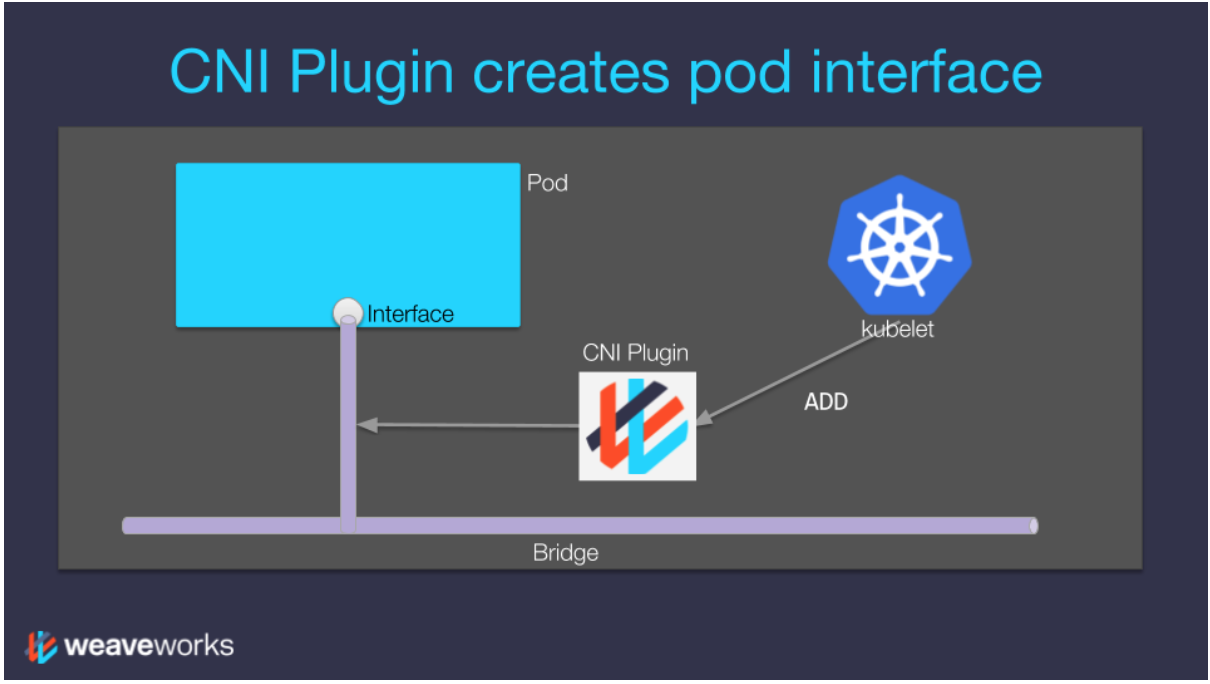 CNI Plugin creates pod interface

Pod

Interface

kubelet

CNI Plugin

ADD

Bridge

weaveworks